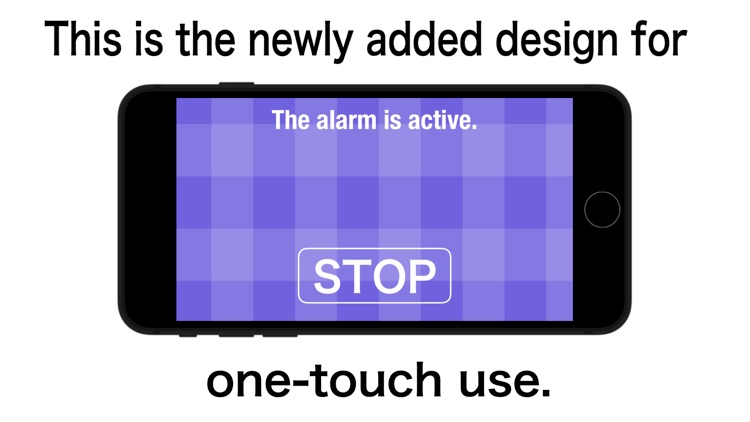 This is the newly added design for

The alarm is active.

STOP

one-touch use.